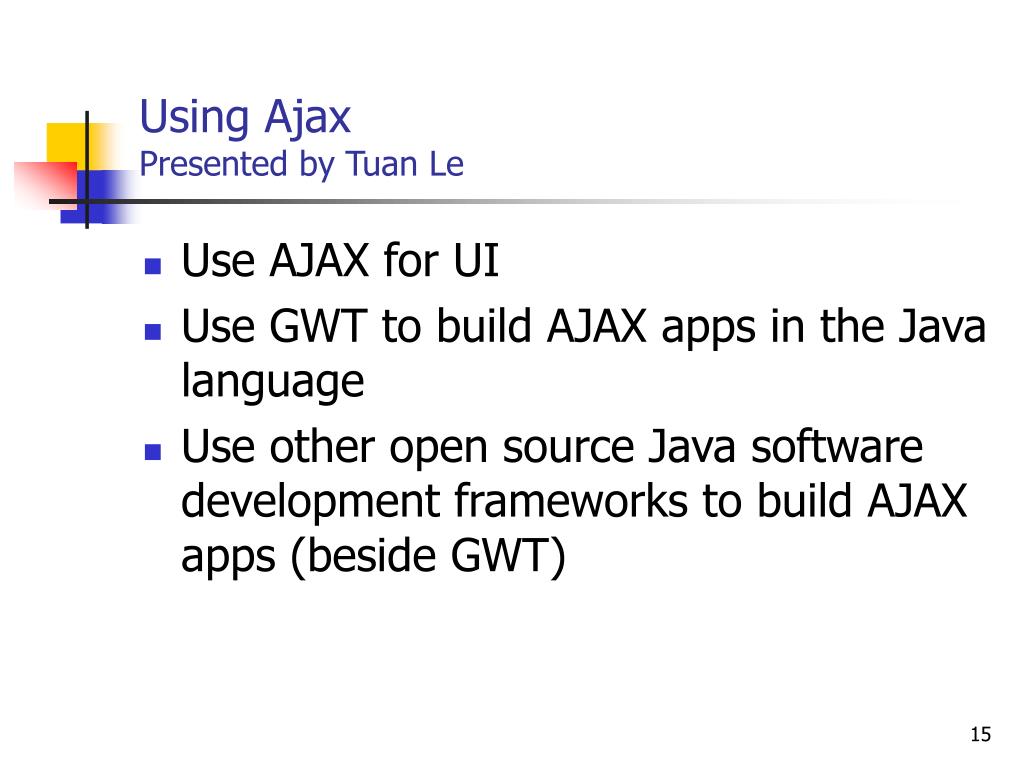 Using Ajax
Presented by Tuan Le

- Use AJAX for UI
- Use GWT to build AJAX apps in the Java language
- Use other open source Java software development frameworks to build AJAX apps (beside GWT)

15